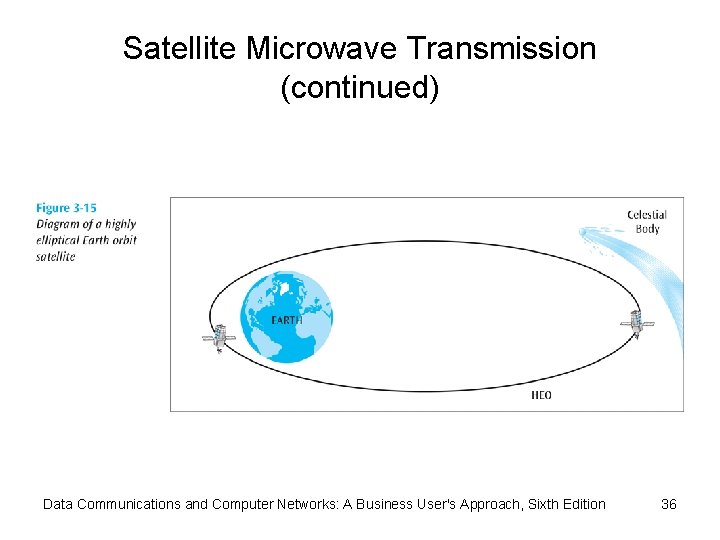 Satellite Microwave Transmission (continued)

Figure 3-15
Diagram of a highly elliptical Earth orbit satellite

Celestial Body

EARTH

HEO

Data Communications and Computer Networks: A Business User's Approach, Sixth Edition

36